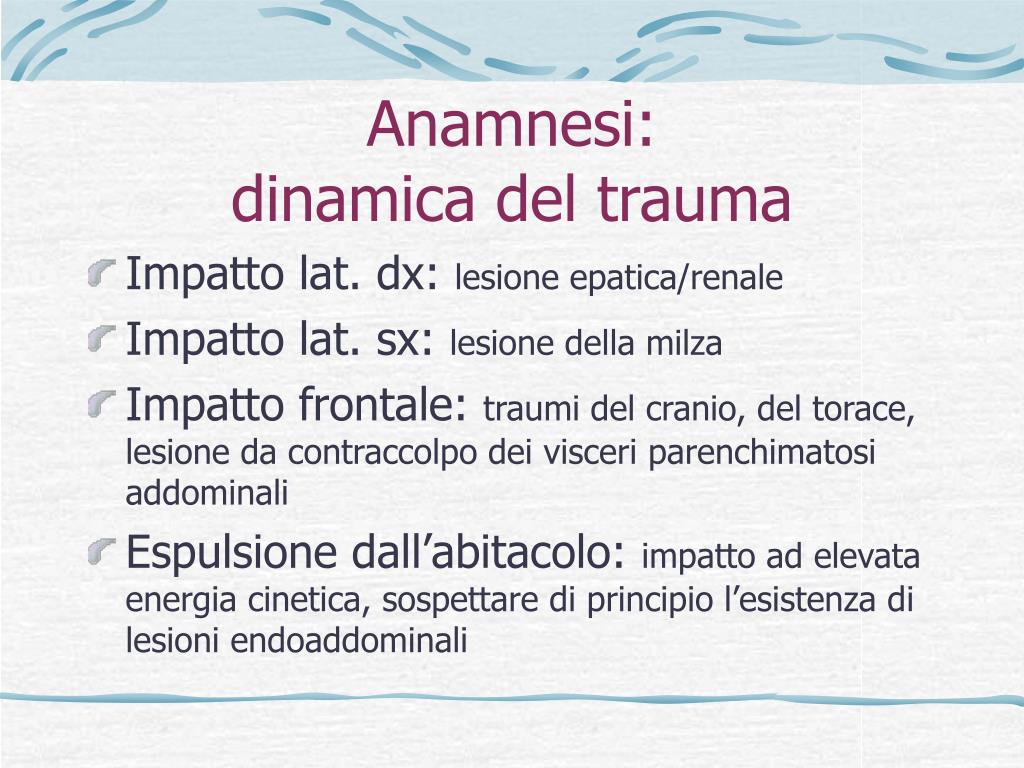 Anamnesi:
dinamica del trauma

Impatto lat. dx: lesione epatica/renale

Impatto lat. sx: lesione della milza

Impatto frontale: traumi del cranio, del torace, lesione da contraccolpo dei visceri parenchimatosi addominali

Espulsione dall’abitacolo: impatto ad elevata energia cinetica, sospettare di principio l’esistenza di lesioni endoaddominali